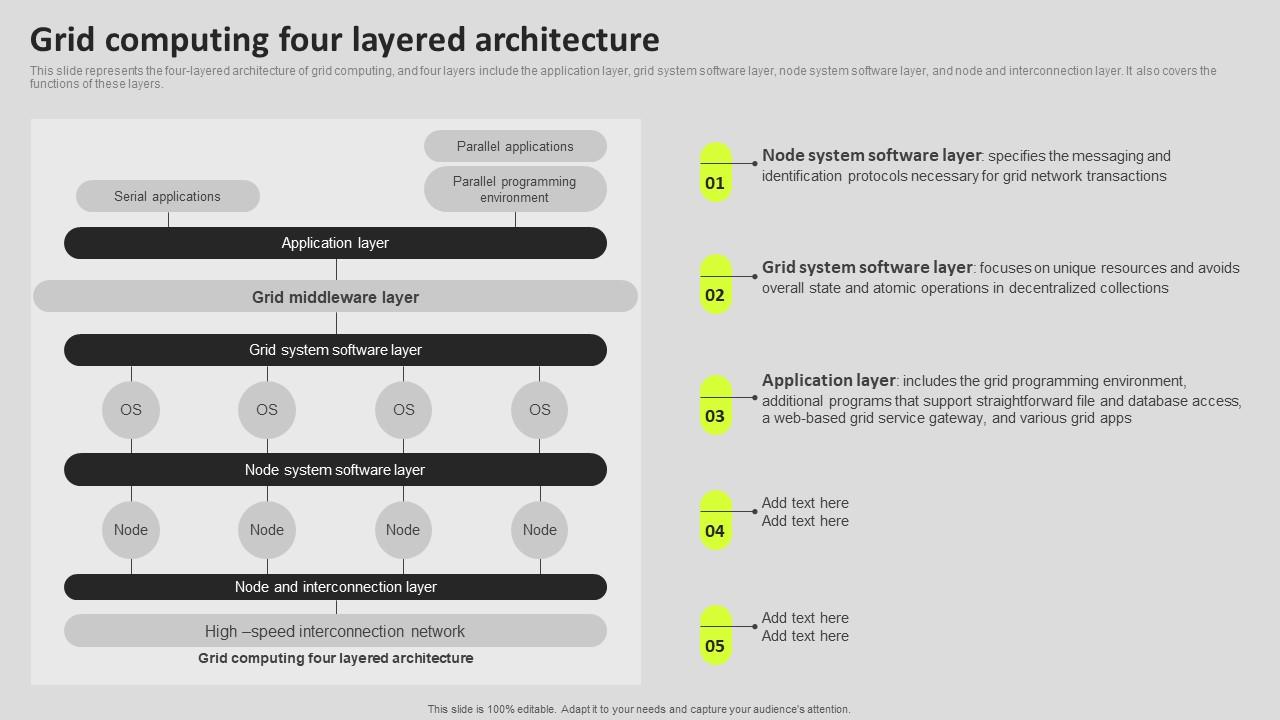 Grid computing four layered architecture

This slide represents the four-layered architecture of grid computing, and four layers include the application layer, grid system software layer, node system software layer, and node and interconnection layer. It also covers the functions of these layers.

Parallel applications

Serial applications

Parallel programming environment

Application layer

Grid middleware layer

Grid system software layer

OS

OS

OS

OS

Node system software layer

Node

Node

Node

Node

Node and interconnection layer

High –speed interconnection network

Grid computing four layered architecture

01

Node system software layer: specifies the messaging and identification protocols necessary for grid network transactions

02

Grid system software layer: focuses on unique resources and avoids overall state and atomic operations in decentralized collections

03

Application layer: includes the grid programming environment, additional programs that support straightforward file and database access, a web-based grid service gateway, and various grid apps

04

Add text here
Add text here

05

Add text here
Add text here

This slide is 100% editable. Adapt it to your needs and capture your audience's attention.